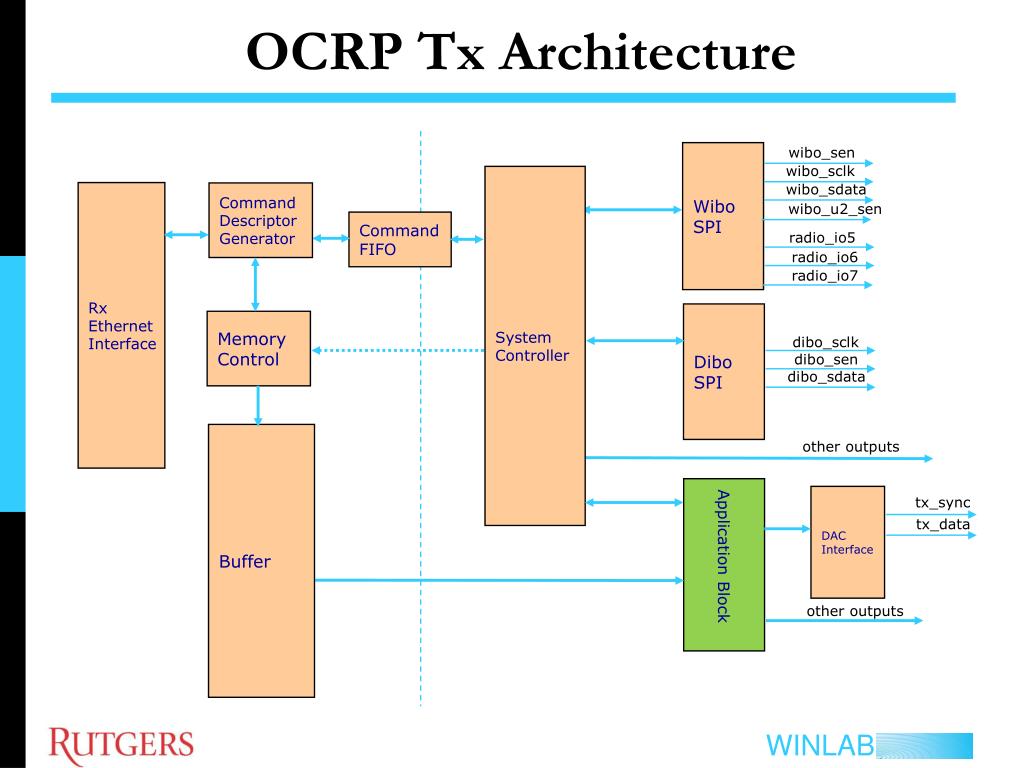 OCRP Tx Architecture

Rx Ethernet Interface

Command Descriptor Generator

Command FIFO

Memory Control

Buffer

System Controller

Wibo SPI

wibo_sen
wibo_sclk
wibo_sdata
wibo_u2_sen
radio_io5
radio_io6
radio_io7

Dibo SPI

dibo_sclk
dibo_sen
dibo_sdata

other outputs

Application Block

DAC Interface

tx_sync
tx_data

other outputs

RUTGERS

WINLAB